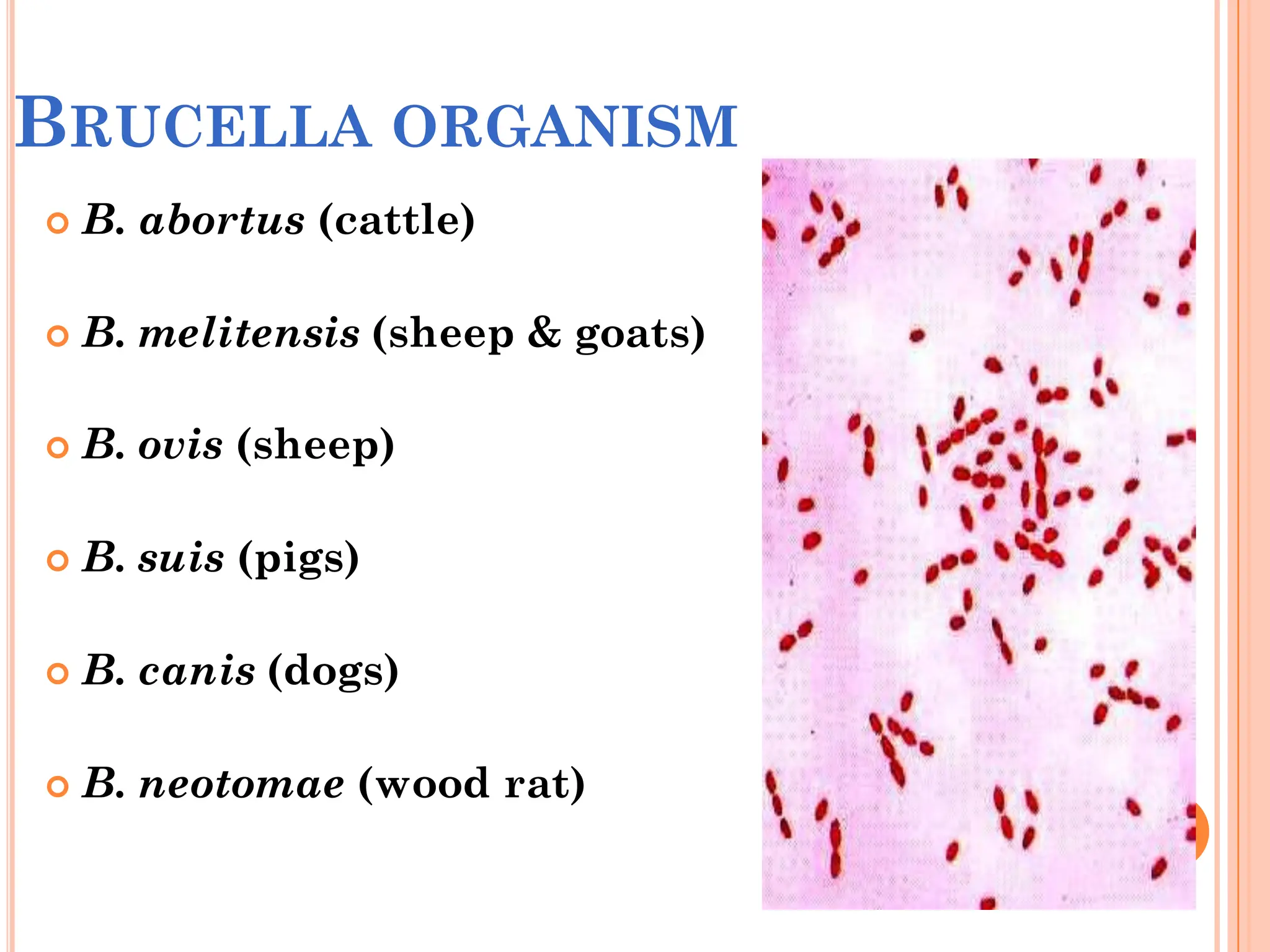 BRUCELLA ORGANISM

B. abortus (cattle)

B. melitensis (sheep & goats)

B. ovis (sheep)

B. suis (pigs)

B. canis (dogs)

B. neotomae (wood rat)